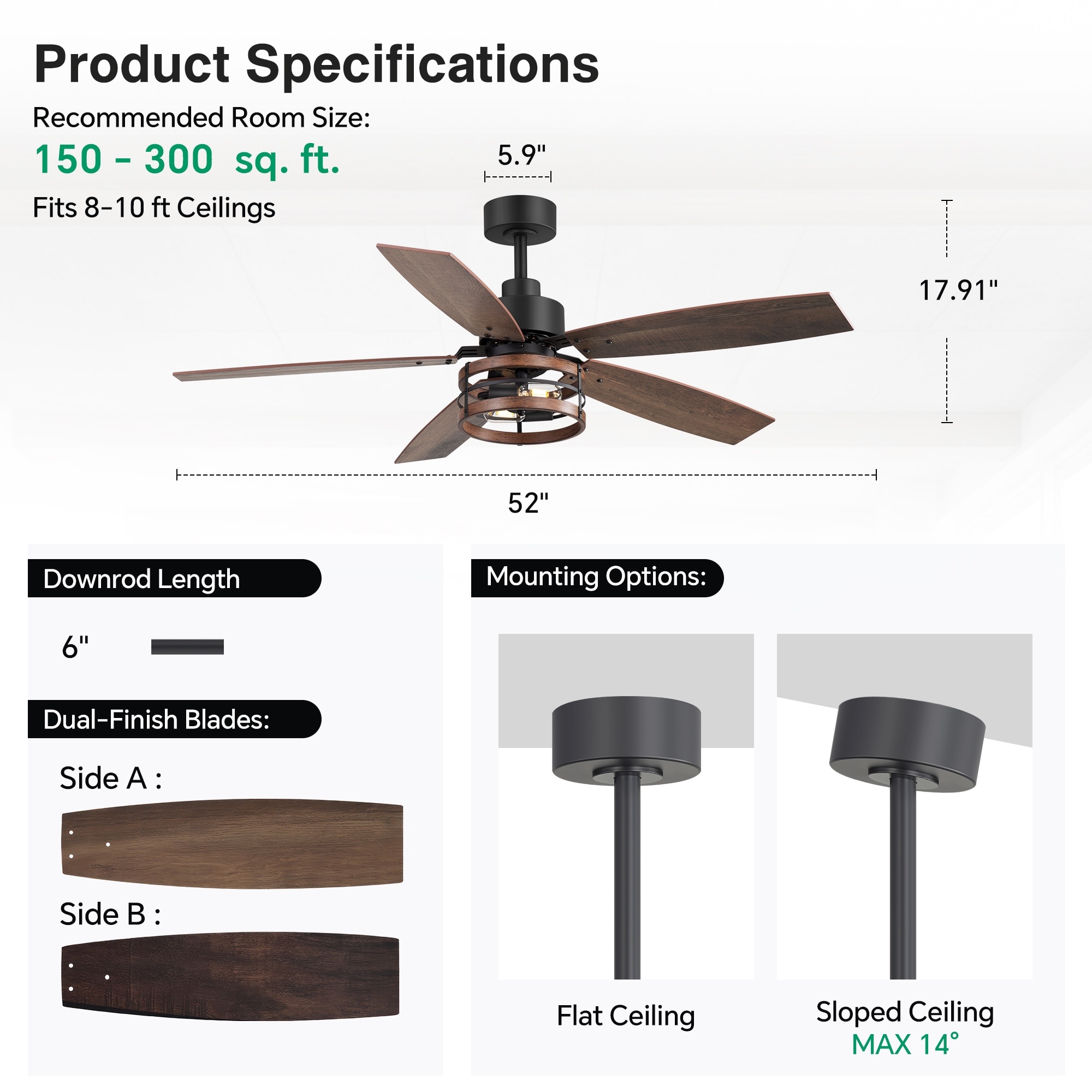 Product Specifications

Recommended Room Size:

150 - 300 sq. ft.

Fits 8-10 ft Ceilings

5.9"

17.91"

52"

Downrod Length

6"

Dual-Finish Blades:

Side A :

Side B :

Mounting Options:

Flat Ceiling

Sloped Ceiling
MAX 14°